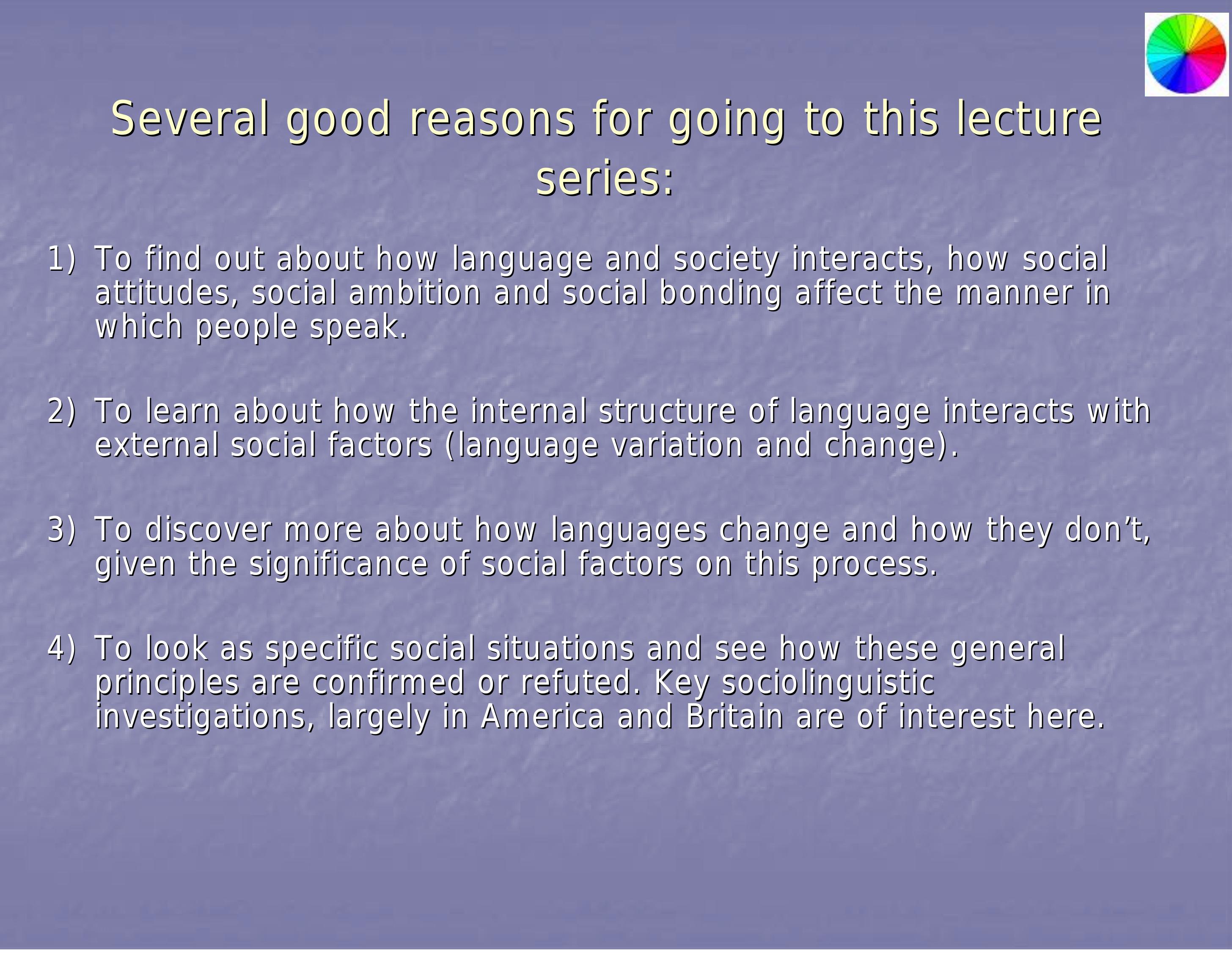 Several good reasons for going to this lecture series:

1) To find out about how language and society interacts, how social attitudes, social ambition and social bonding affect the manner in which people speak.

2) To learn about how the internal structure of language interacts with external social factors (language variation and change).

3) To discover more about how languages change and how they don’t, given the significance of social factors on this process.

4) To look as specific social situations and see how these general principles are confirmed or refuted. Key sociolinguistic investigations, largely in America and Britain are of interest here.